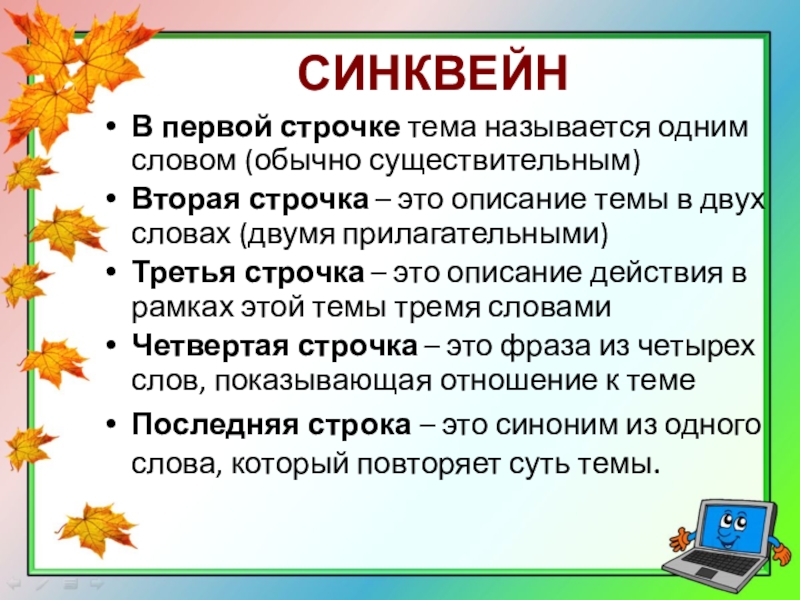 СИНКВЕЙН

• В первой строчке тема называется одним словом (обычно существительным)

• Вторая строчка – это описание темы в двух словах (двумя прилагательными)

• Третья строчка – это описание действия в рамках этой темы тремя словами

• Четвертая строчка – это фраза из четырех слов, показывающая отношение к теме

• Последняя строка – это синоним из одного слова, который повторяет суть темы.